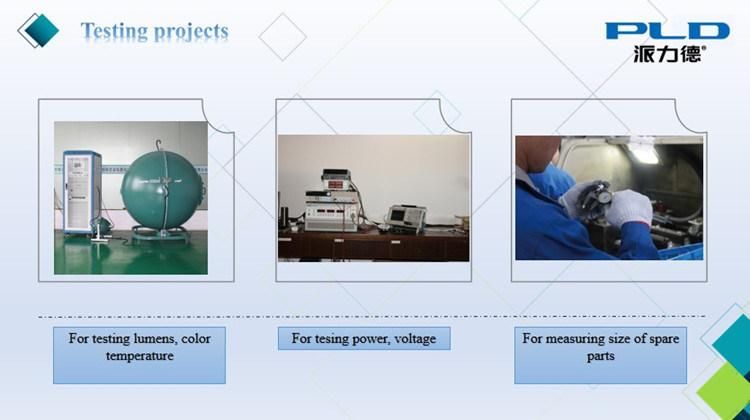 Testing projects

PLD
派力德®

For testing lumens, color temperature

For tesing power, voltage

For measuring size of spare parts